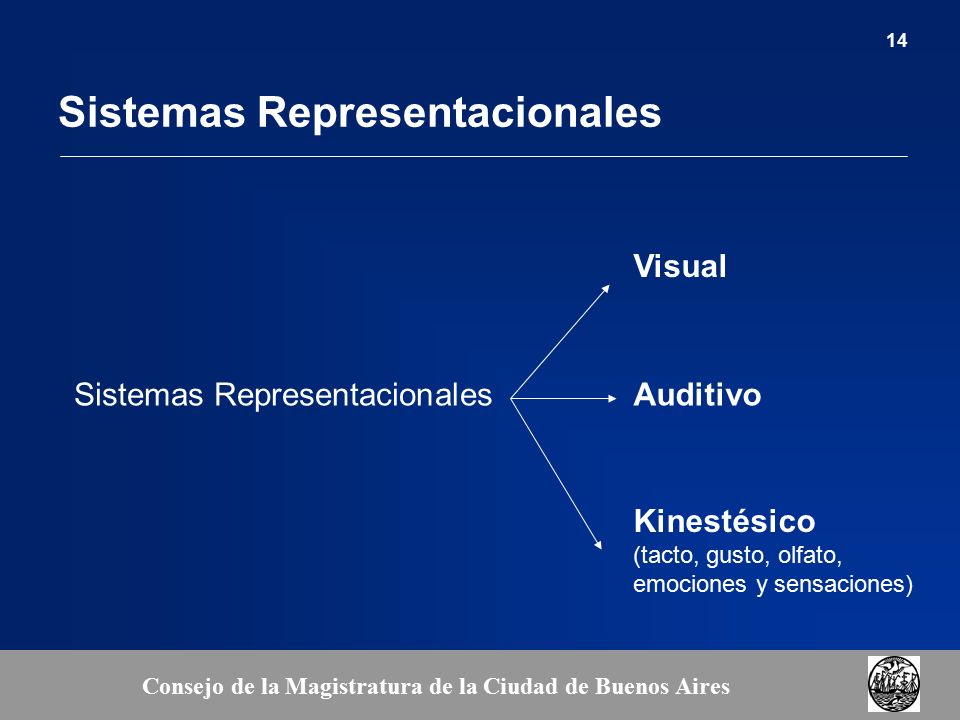 14

Sistemas Representacionales

Sistemas Representacionales

Visual

Auditivo

Kinestésico
(tacto, gusto, olfato, emociones y sensaciones)

Consejo de la Magistratura de la Ciudad de Buenos Aires